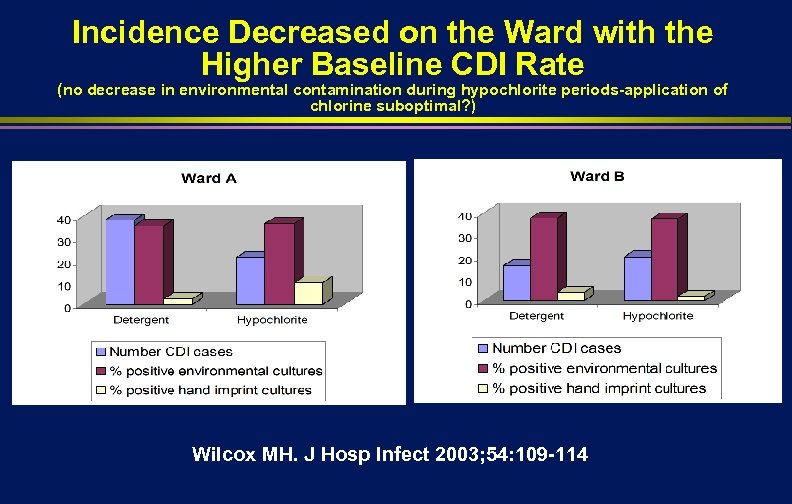 Incidence Decreased on the Ward with the Higher Baseline CDI Rate
(no decrease in environmental contamination during hypochlorite periods-application of chlorine suboptimal?)

Ward A

40
30
20
10
0

Detergent
Hypochlorite

Number CDI cases
% positive environmental cultures
% positive hand imprint cultures

Ward B

40
30
20
10
0

Detergent
Hypochlorite

Number CDI cases
% positive environmental cultures
% positive hand imprint cultures

Wilcox MH. J Hosp Infect 2003;54:109-114